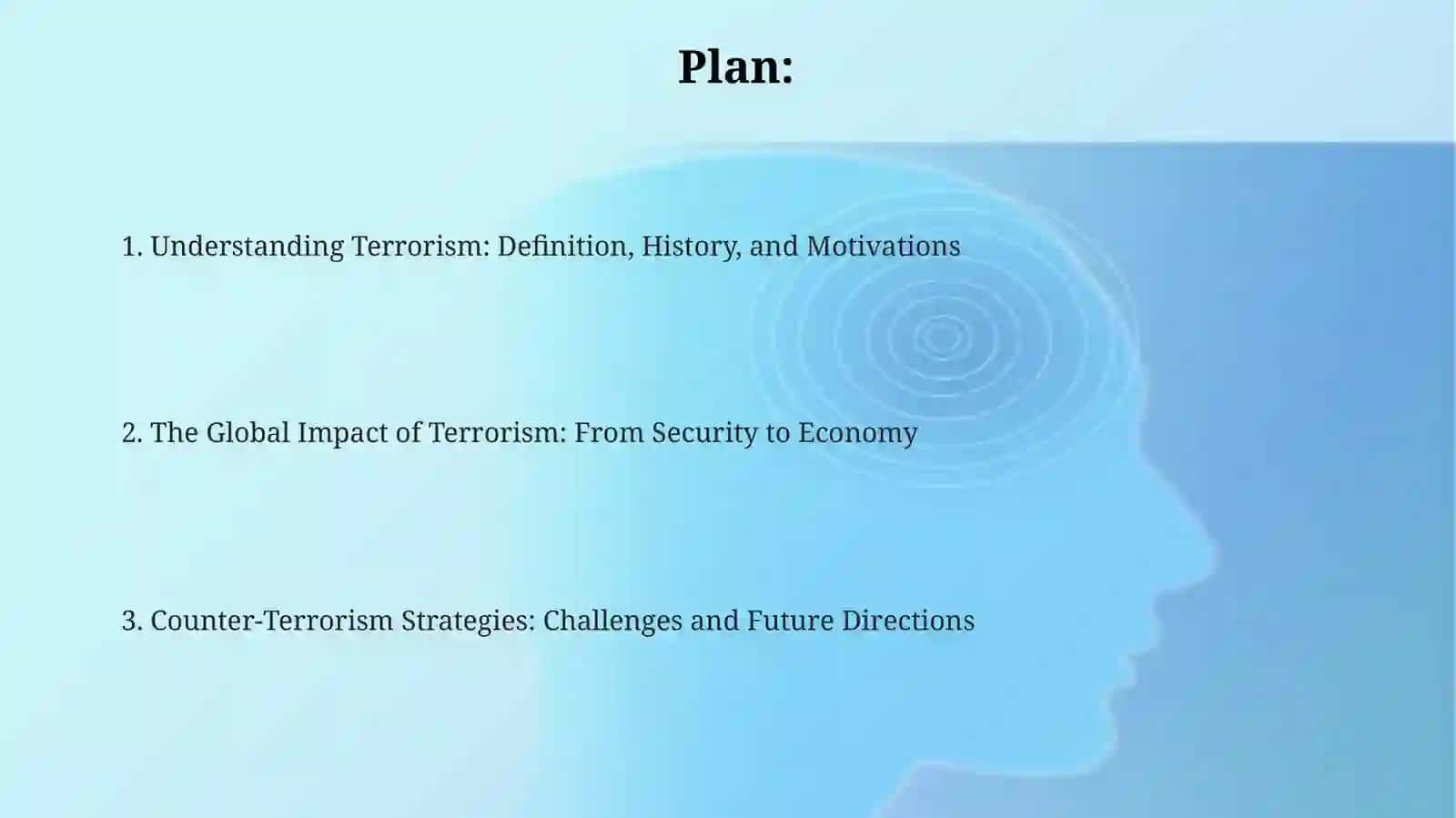 Plan:

1. Understanding Terrorism: Definition, History, and Motivations

2. The Global Impact of Terrorism: From Security to Economy

3. Counter-Terrorism Strategies: Challenges and Future Directions